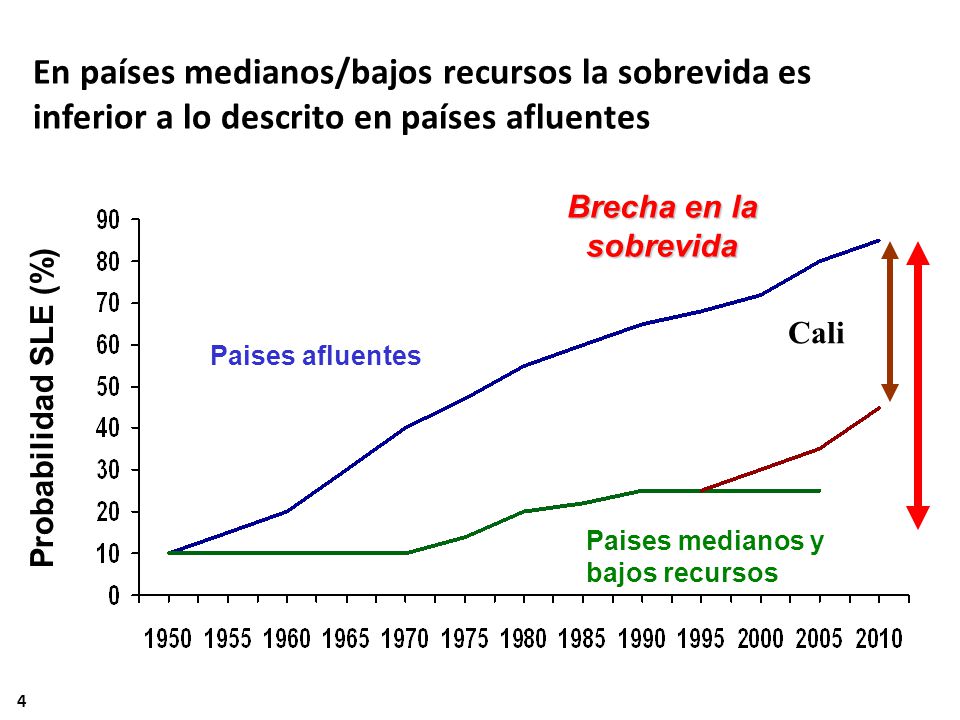 En países medianos/bajos recursos la sobrevida es inferior a lo descrito en países afluentes

Brecha en la sobrevida

Probabilidad SLE (%)

90
80
70
60
50
40
30
20
10
0

Paises afluentes

Cali

Paises medianos y bajos recursos

1950 1955 1960 1965 1970 1975 1980 1985 1990 1995 2000 2005 2010

4